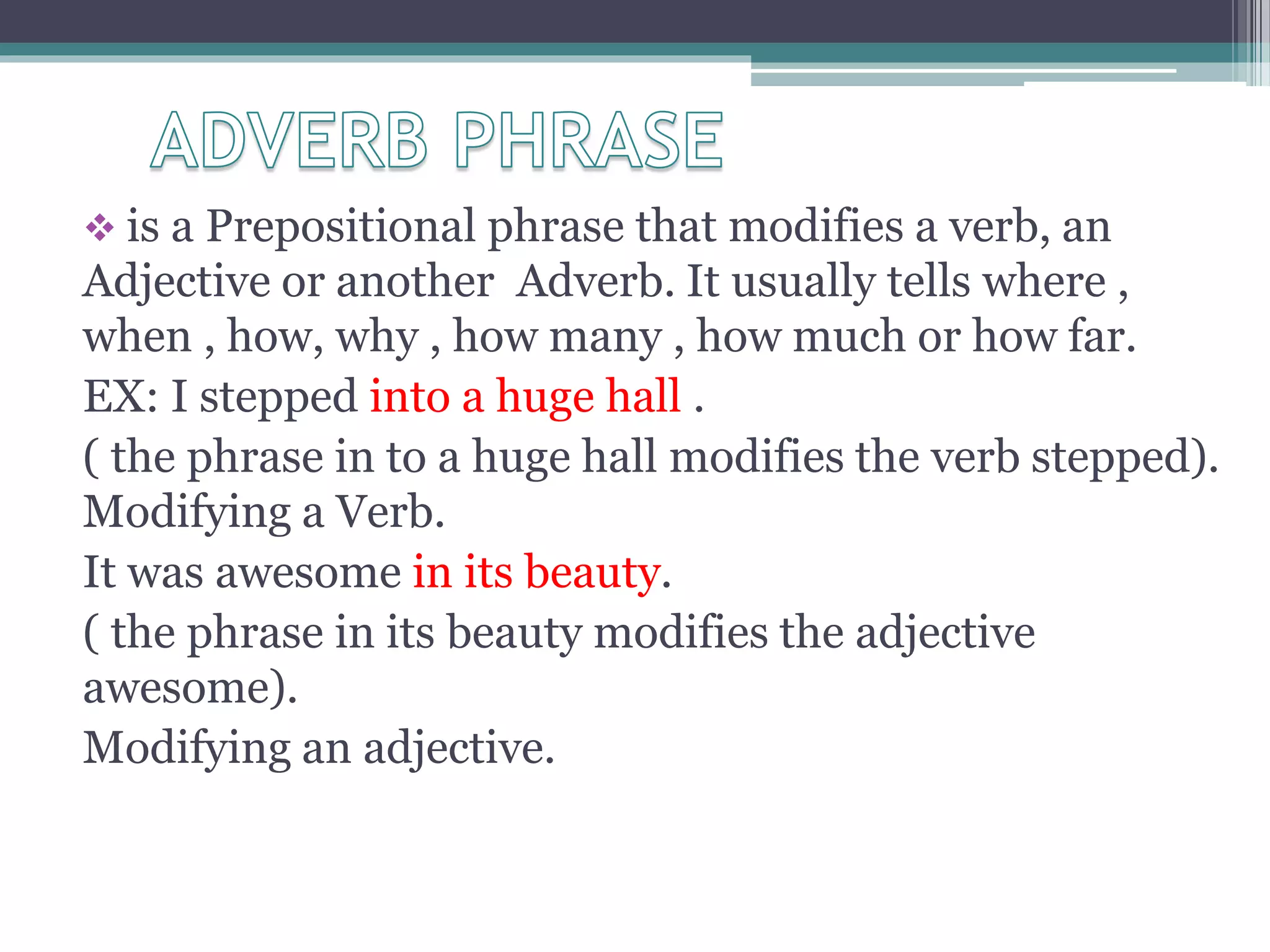 ADVERB PHRASE

❖ is a Prepositional phrase that modifies a verb, an Adjective or another Adverb. It usually tells where , when , how, why , how many , how much or how far.

EX: I stepped into a huge hall .

( the phrase in to a huge hall modifies the verb stepped). Modifying a Verb.

It was awesome in its beauty.

( the phrase in its beauty modifies the adjective awesome).
Modifying an adjective.